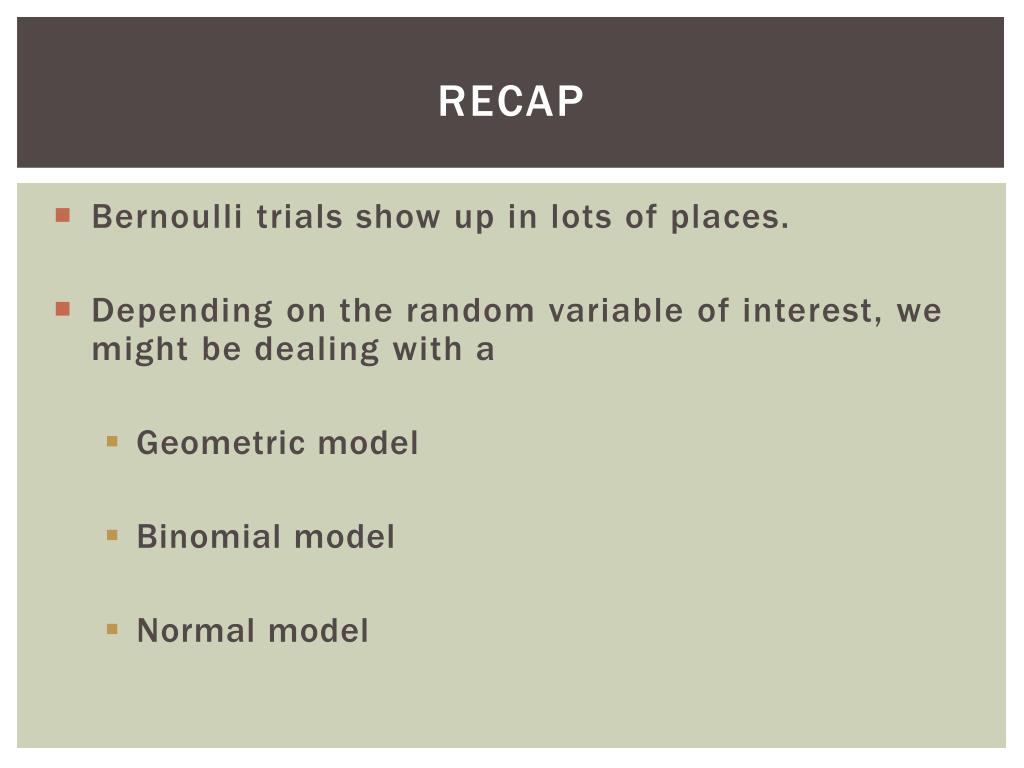 RECAP

Bernoulli trials show up in lots of places.

Depending on the random variable of interest, we might be dealing with a

Geometric model

Binomial model

Normal model